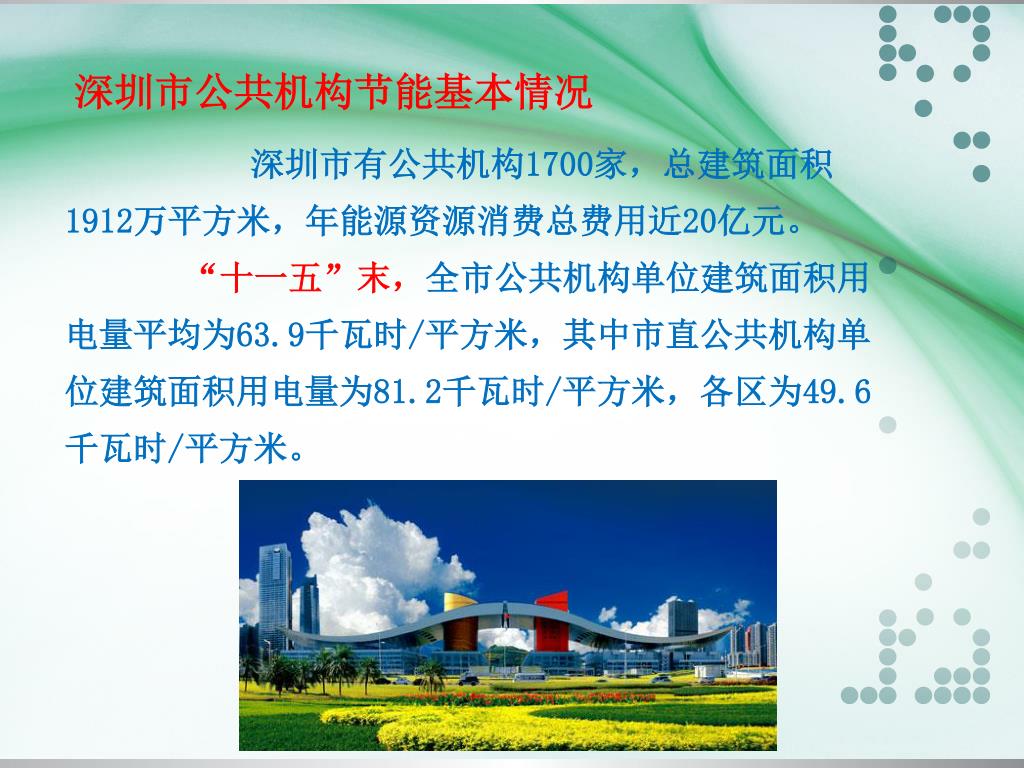 深圳市公共机构节能基本情况

深圳市有公共机构1700家，总建筑面积1912万平方米，年能源资源消费总费用近20亿元。

“十一五”末，全市公共机构单位建筑面积用电量平均为63.9千瓦时/平方米，其中市直公共机构单位建筑面积用电量为81.2千瓦时/平方米，各区为49.6千瓦时/平方米。